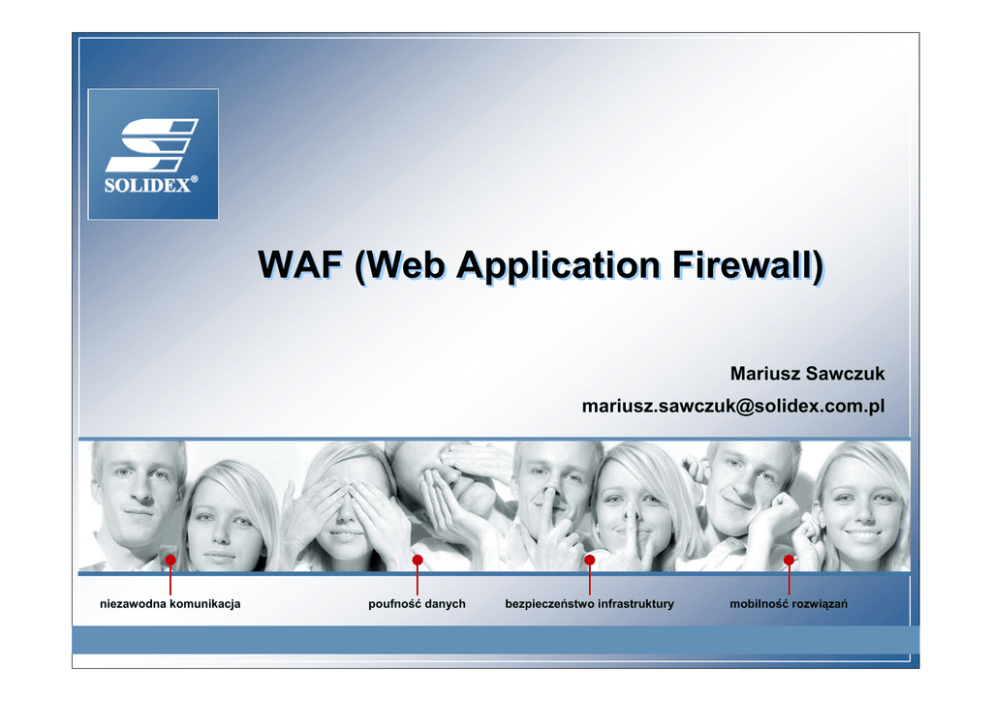 SOLIDEX®

WAF (Web Application Firewall)

Mariusz Sawczuk

mariusz.sawczuk@solidex.com.pl

niezawodna komunikacja

poufność danych

bezpieczeństwo infrastruktury

mobilność rozwiązań